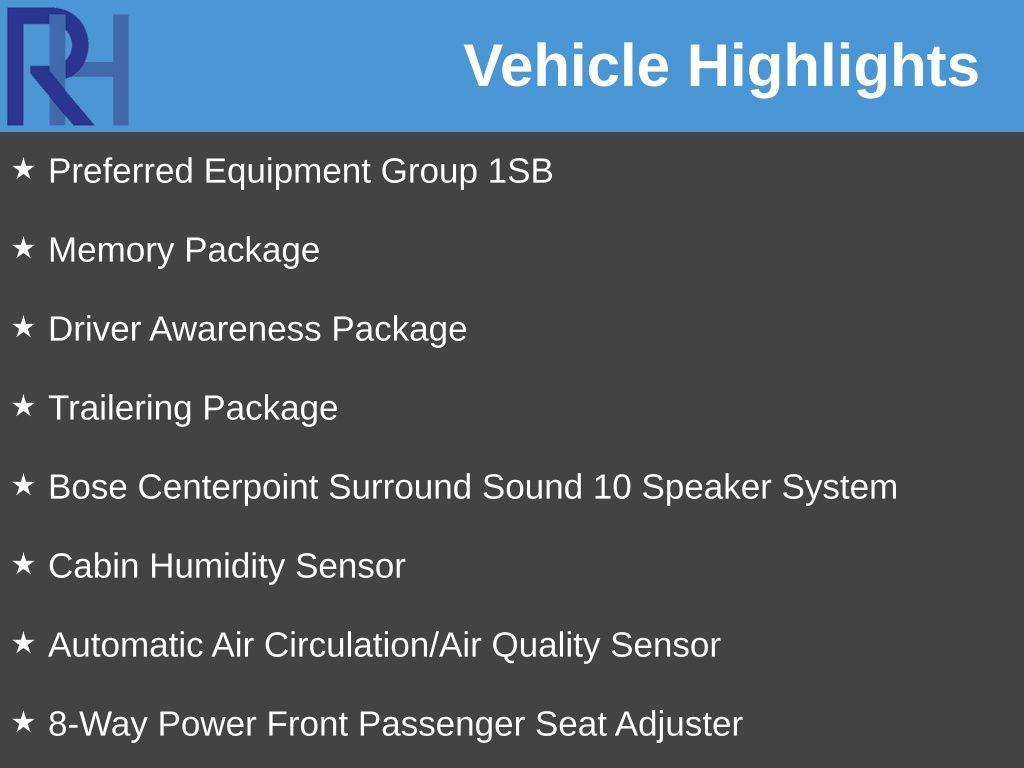 RH

Vehicle Highlights

★ Preferred Equipment Group 1SB

★ Memory Package

★ Driver Awareness Package

★ Trailering Package

★ Bose Centerpoint Surround Sound 10 Speaker System

★ Cabin Humidity Sensor

★ Automatic Air Circulation/Air Quality Sensor

★ 8-Way Power Front Passenger Seat Adjuster